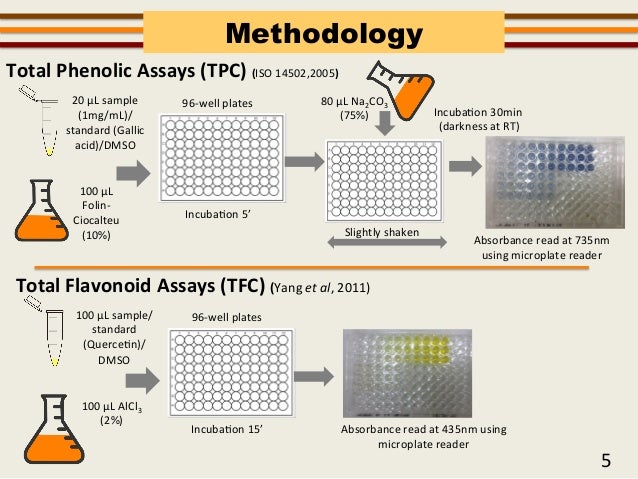 Methodology

Total Phenolic Assays (TPC) (ISO 14502,2005)

20 µL sample (1mg/mL)/ standard (Gallic acid)/DMSO

100 µL Folin-Ciocalteu (10%)

96-well plates

Incubation 5'

80 µL $Na_2CO_3$ (75%)

Slightly shaken

Incubation 30min (darkness at RT)

Absorbance read at 735nm using microplate reader

Total Flavonoid Assays (TFC) (Yang et al, 2011)

100 µL sample/ standard (Quercetin)/ DMSO

100 µL $AlCl_3$ (2%)

96-well plates

Incubation 15'

Absorbance read at 435nm using microplate reader

5